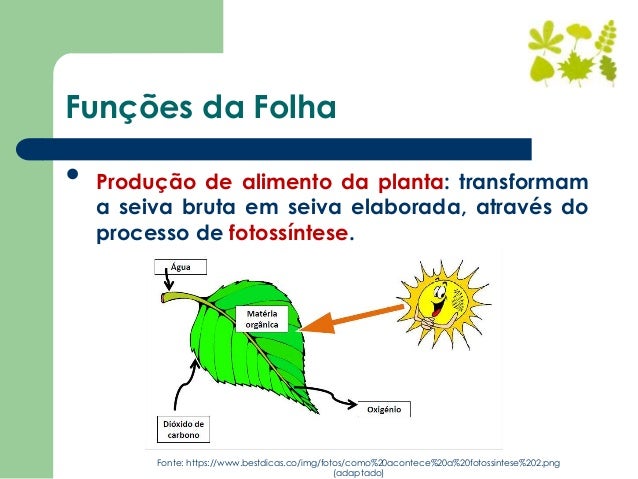 Funções da Folha

• Produção de alimento da planta: transformam a seiva bruta em seiva elaborada, através do processo de fotossíntese.

Água

Matéria orgânica

Oxigénio

Dióxido de carbono

Fonte: https://www.bestdicas.co/img/fotos/como%20acontece%20a%20fotossintese%202.png (adaptado)